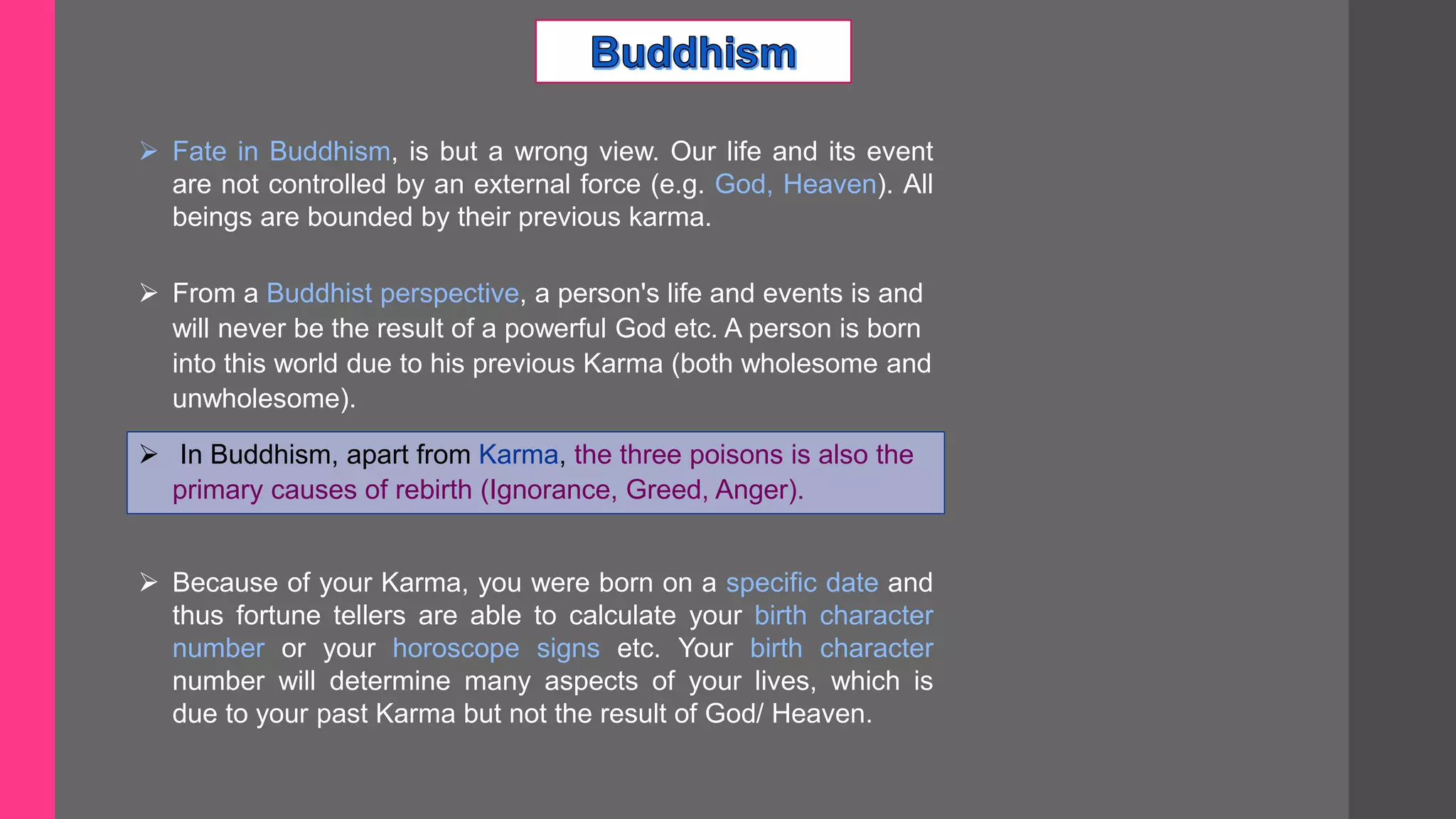 Buddhism

➢ Fate in Buddhism, is but a wrong view. Our life and its event are not controlled by an external force (e.g. God, Heaven). All beings are bounded by their previous karma.

➢ From a Buddhist perspective, a person's life and events is and will never be the result of a powerful God etc. A person is born into this world due to his previous Karma (both wholesome and unwholesome).

➢ In Buddhism, apart from Karma, the three poisons is also the primary causes of rebirth (Ignorance, Greed, Anger).

➢ Because of your Karma, you were born on a specific date and thus fortune tellers are able to calculate your birth character number or your horoscope signs etc. Your birth character number will determine many aspects of your lives, which is due to your past Karma but not the result of God/ Heaven.